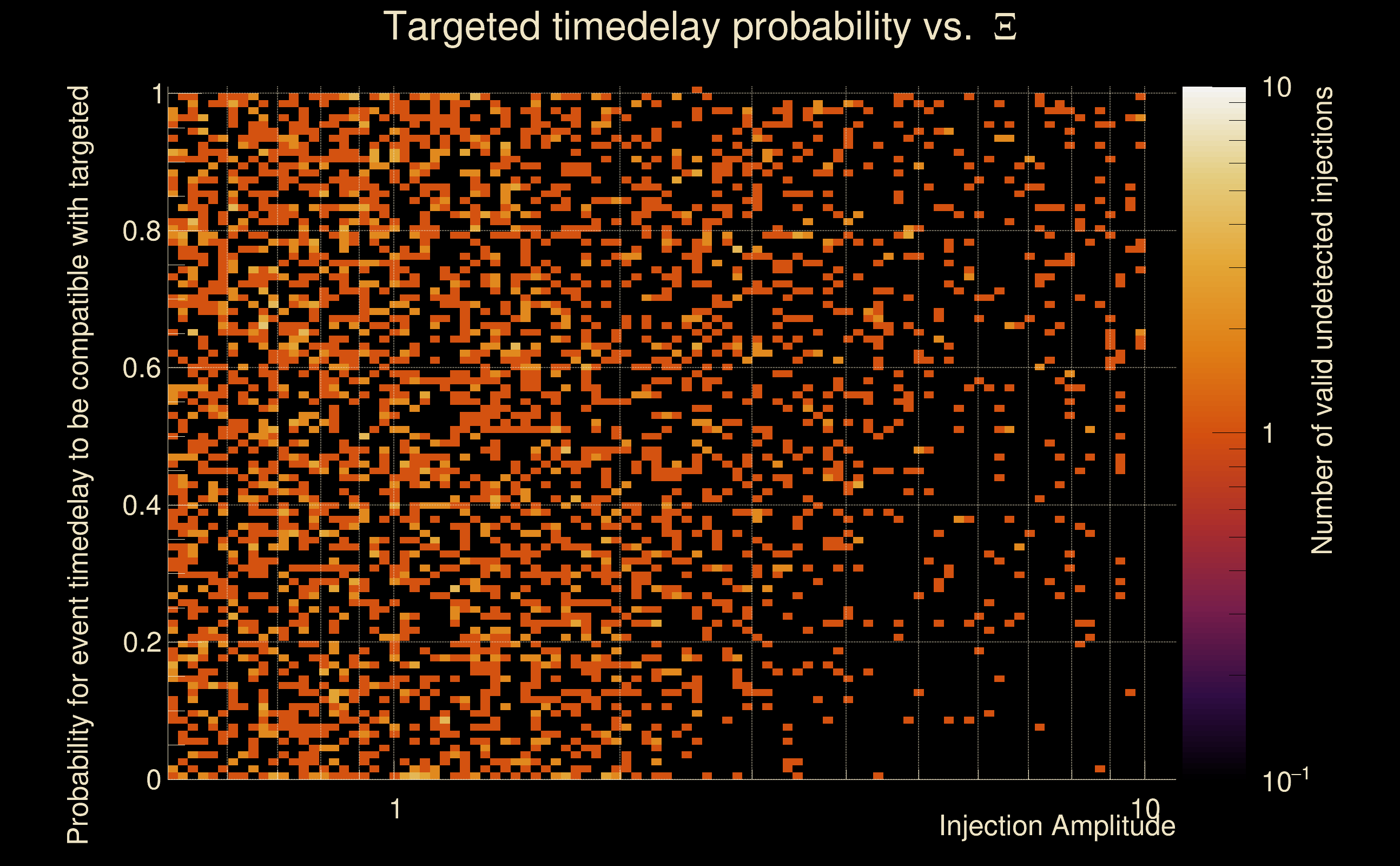 Targeted timedelay probability vs. $\Xi$

Probability for event timedelay to be compatible with targeted

1
0.8
0.6
0.4
0.2
0

1
10
Injection Amplitude

10
1
$10^{-1}$
Number of valid undetected injections